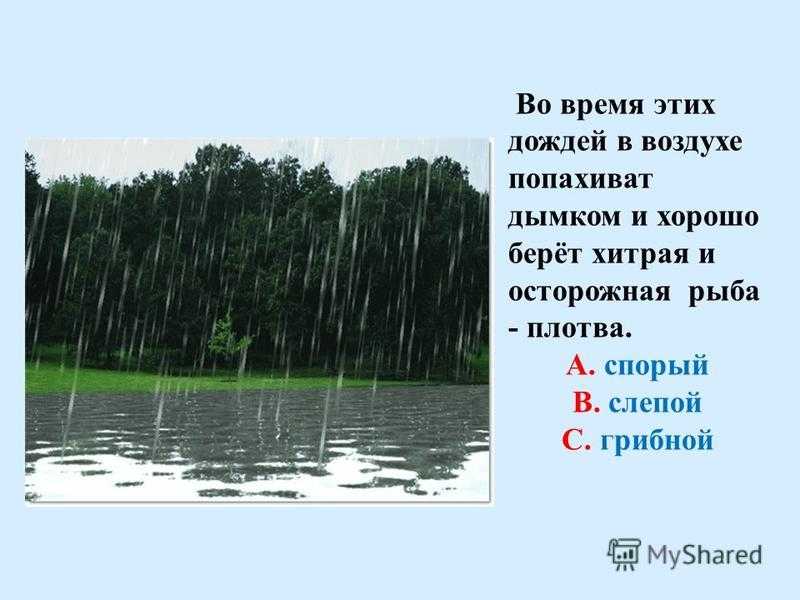 Во время этих дождей в воздухе попахиват дымком и хорошо берёт хитрая и осторожная рыба - плотва.

А. спорый
В. слепой
С. грибной

MyShared